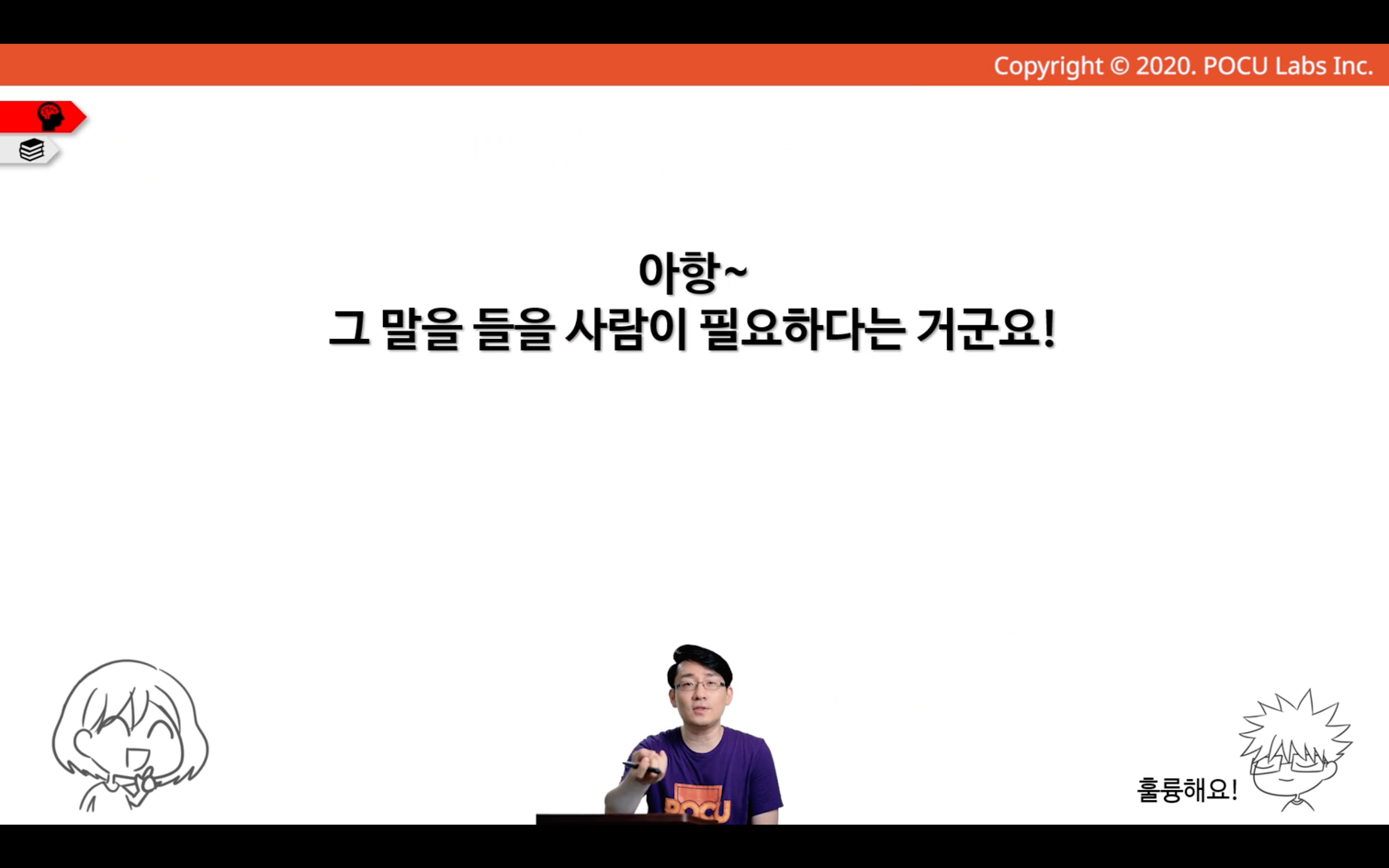 Copyright © 2020. POCU Labs Inc.

아항~
그 말을 들을 사람이 필요하다는 거군요!

POCU

훌륭해요!